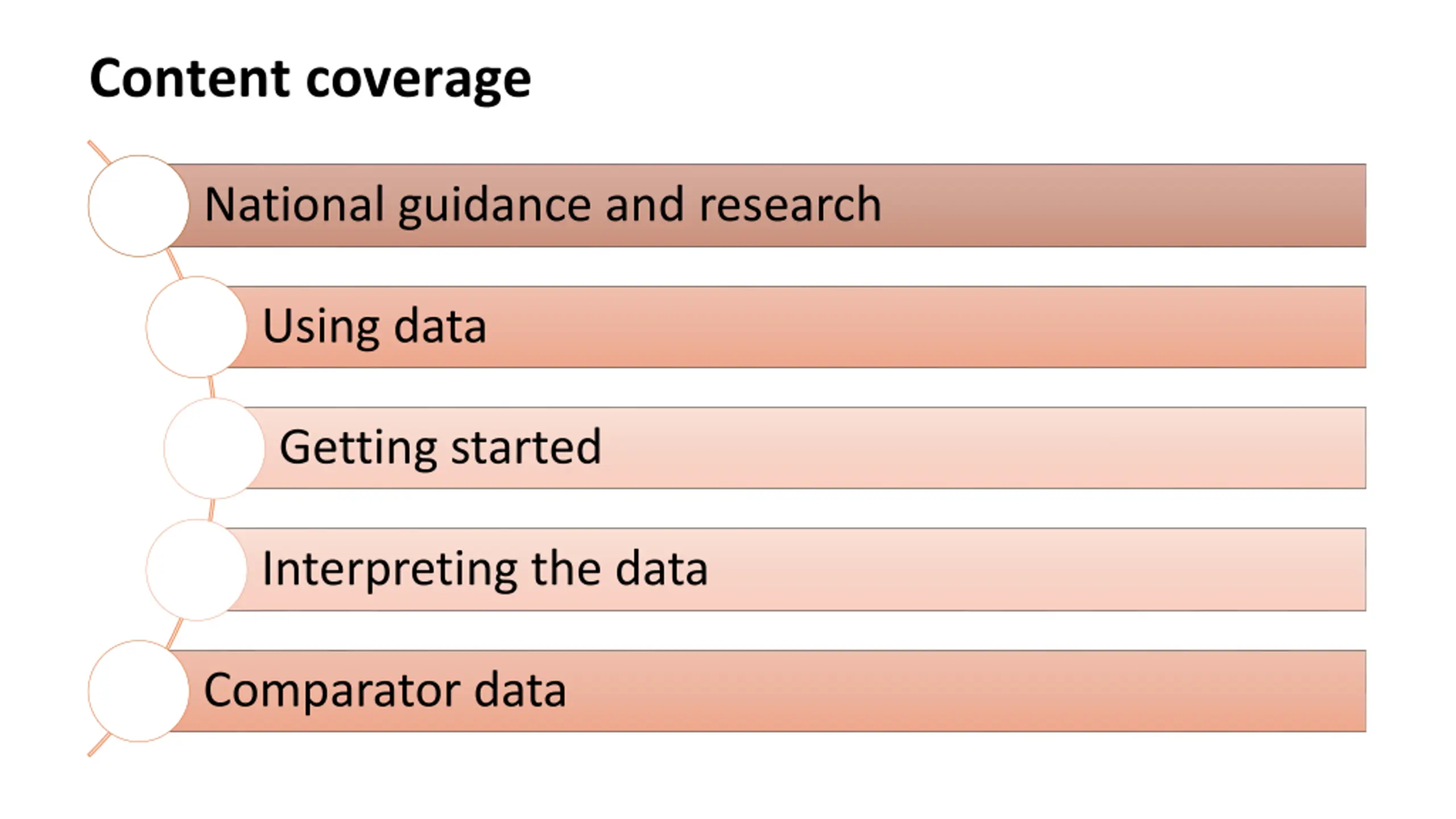 Content coverage

National guidance and research

Using data

Getting started

Interpreting the data

Comparator data